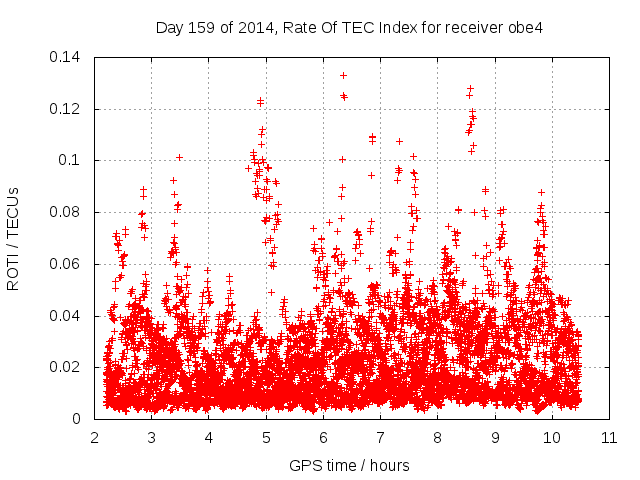 Day 159 of 2014, Rate Of TEC Index for receiver obe4

ROTI / TECUs

0.14
0.12
0.1
0.08
0.06
0.04
0.02
0

2 3 4 5 6 7 8 9 10 11

GPS time / hours